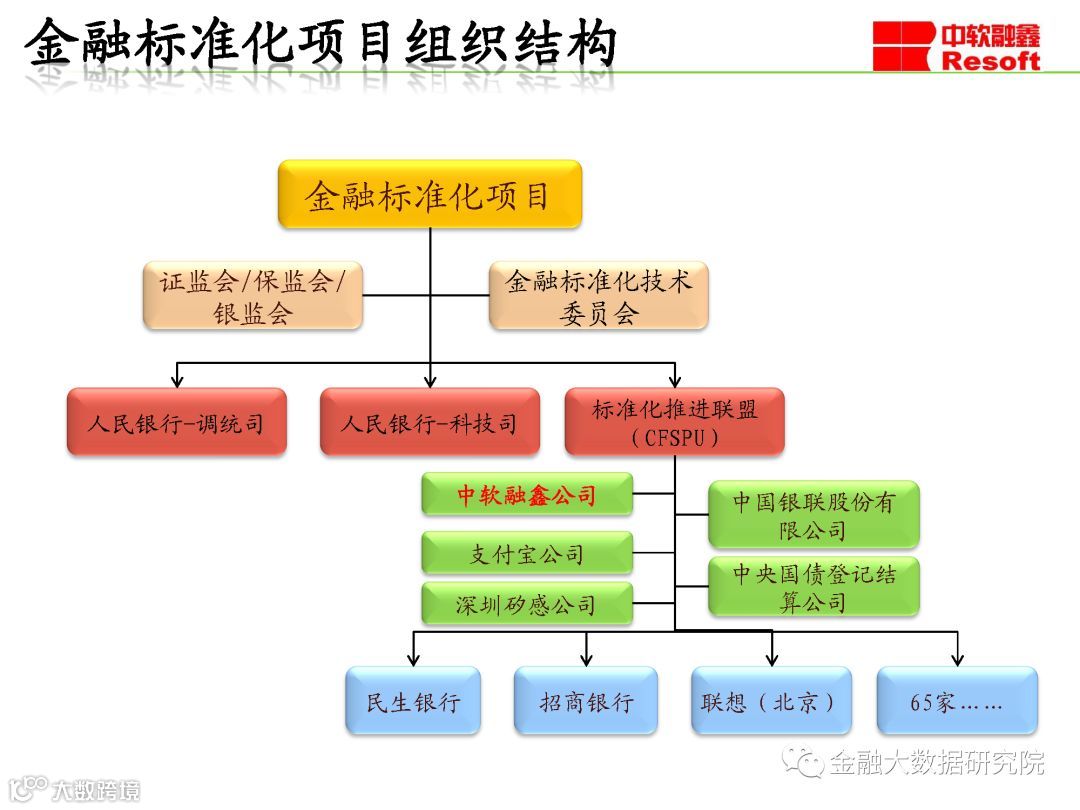 金融标准化项目组织结构

中软融鑫
Resoft

金融标准化项目

证监会/保监会/银监会

金融标准化技术委员会

人民银行-调统司

人民银行-科技司

标准化推进联盟（CFSPU）

中软融鑫公司

支付宝公司

深圳矽感公司

中国银联股份有限公司

中央国债登记结算公司

民生银行

招商银行

联想（北京）

65家……

金融大数据研究院

大数跨境